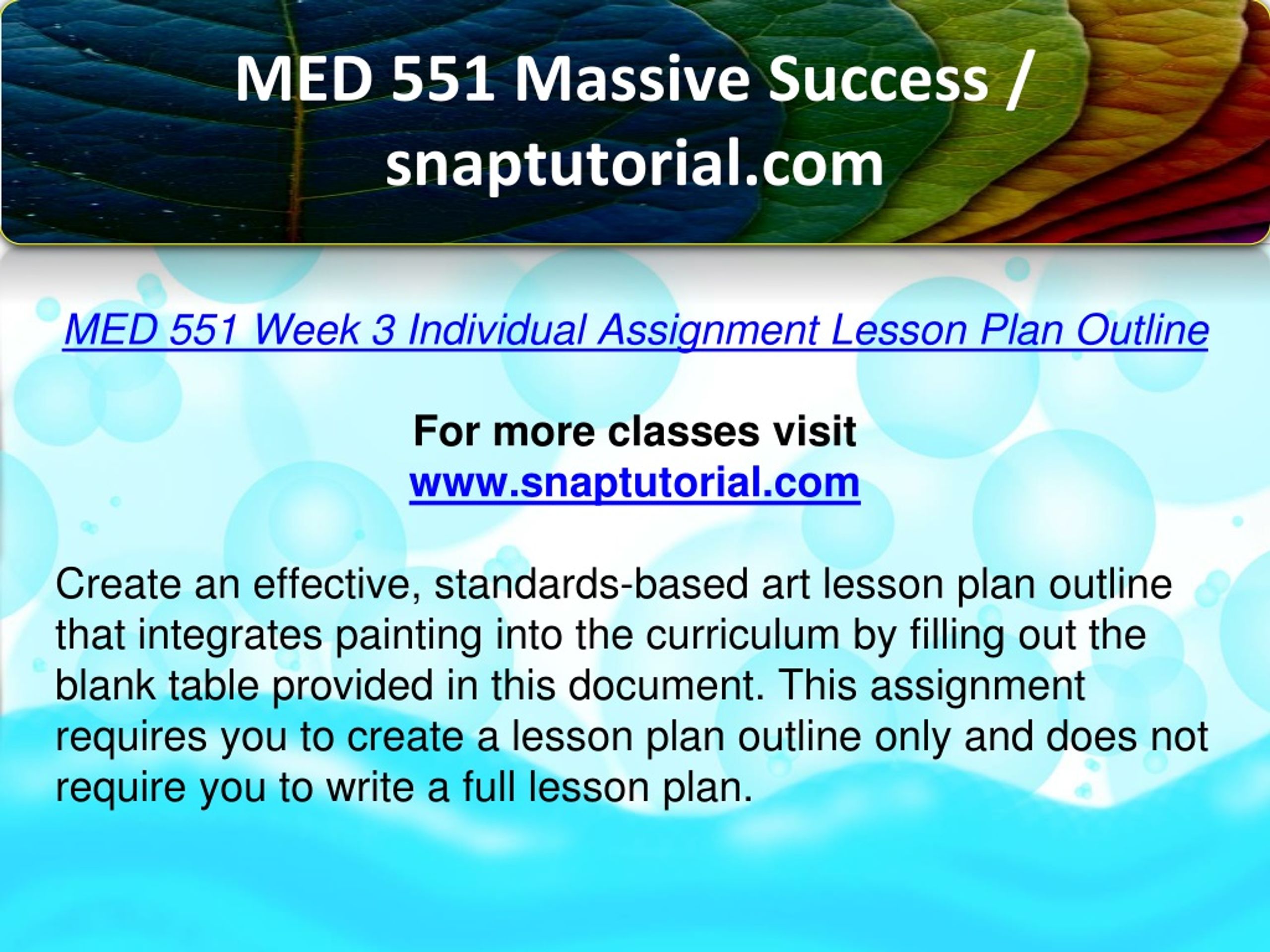 MED 551 Massive Success / snaptutorial.com

MED 551 Week 3 Individual Assignment Lesson Plan Outline

For more classes visit
www.snaptutorial.com

Create an effective, standards-based art lesson plan outline that integrates painting into the curriculum by filling out the blank table provided in this document. This assignment requires you to create a lesson plan outline only and does not require you to write a full lesson plan.